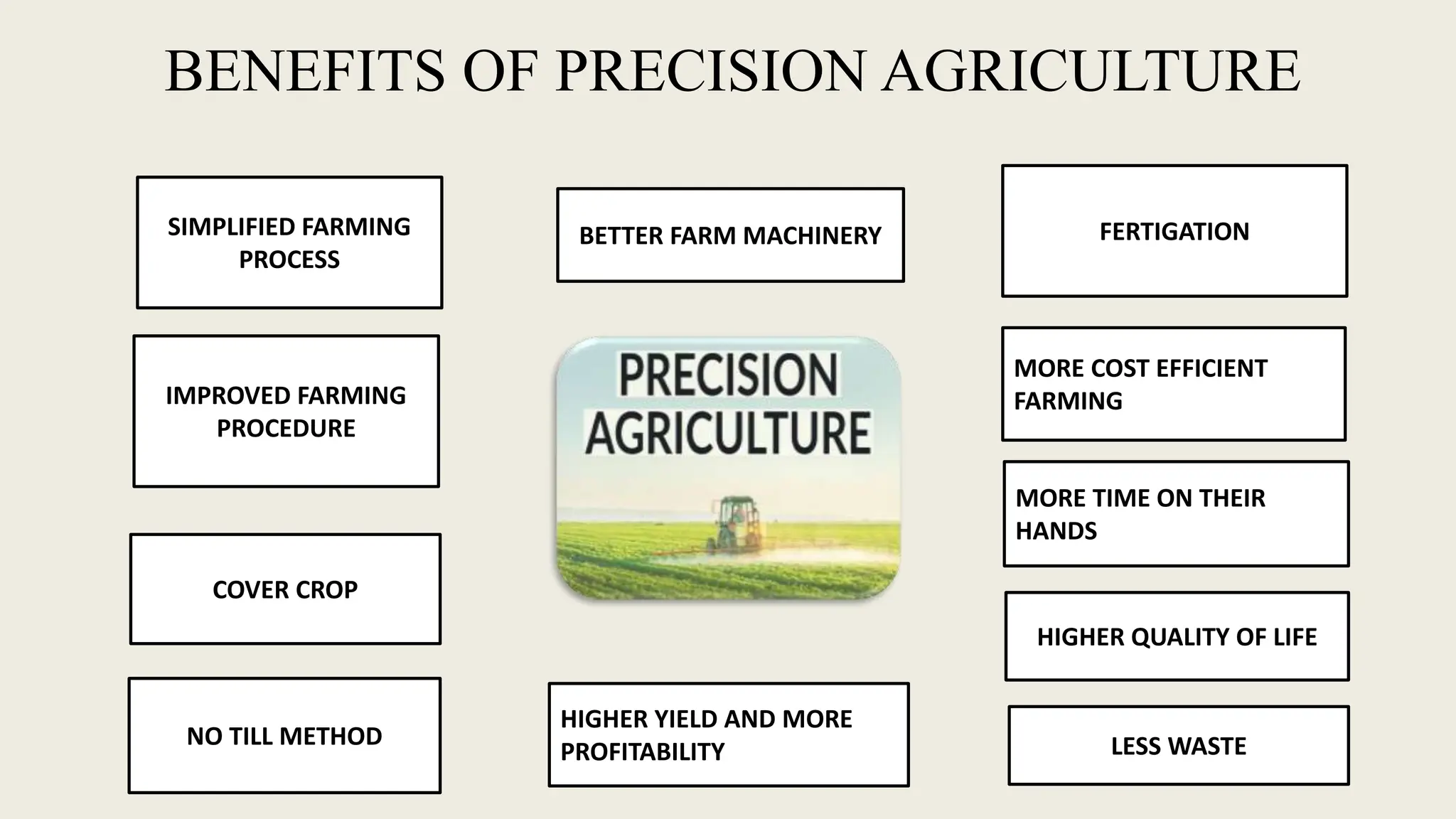 BENEFITS OF PRECISION AGRICULTURE

SIMPLIFIED FARMING PROCESS

IMPROVED FARMING PROCEDURE

COVER CROP

NO TILL METHOD

BETTER FARM MACHINERY

PRECISION AGRICULTURE

HIGHER YIELD AND MORE PROFITABILITY

FERTIGATION

MORE COST EFFICIENT FARMING

MORE TIME ON THEIR HANDS

HIGHER QUALITY OF LIFE

LESS WASTE